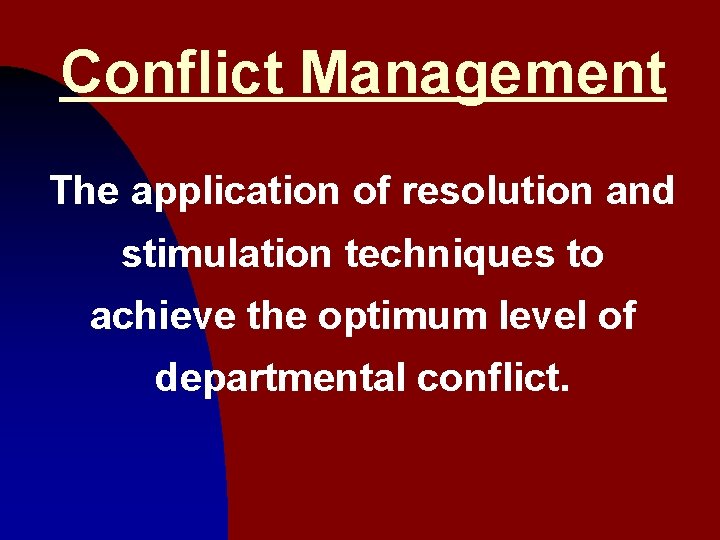 Conflict Management

The application of resolution and stimulation techniques to achieve the optimum level of departmental conflict.